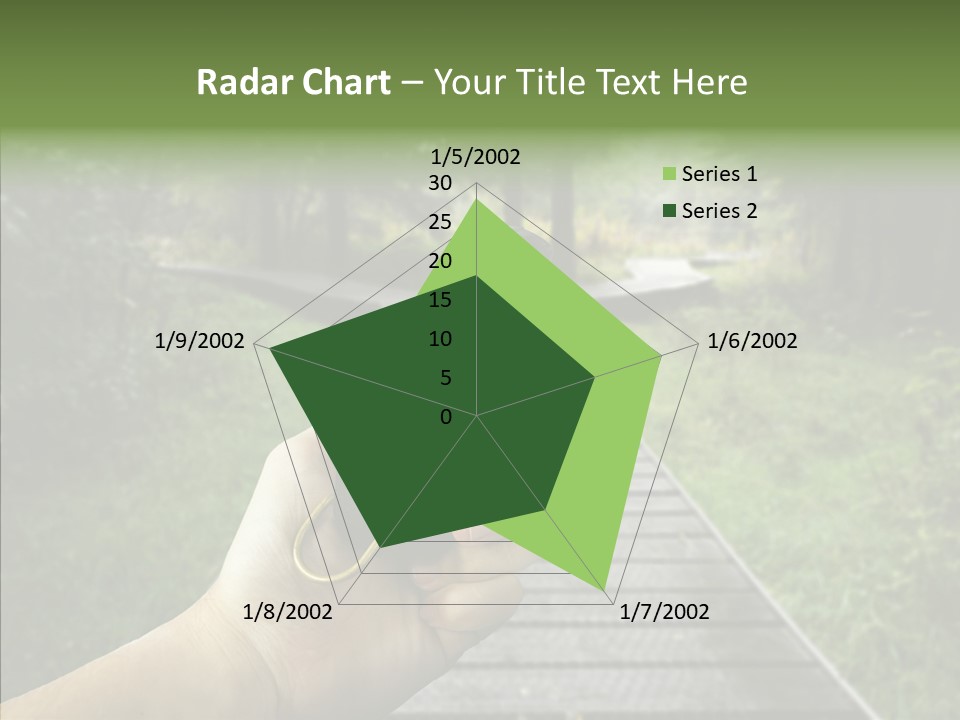 Radar Chart – Your Title Text Here

1/5/2002
30
25
20
15
10
5
0
1/6/2002
1/7/2002
1/8/2002
1/9/2002

Series 1
Series 2